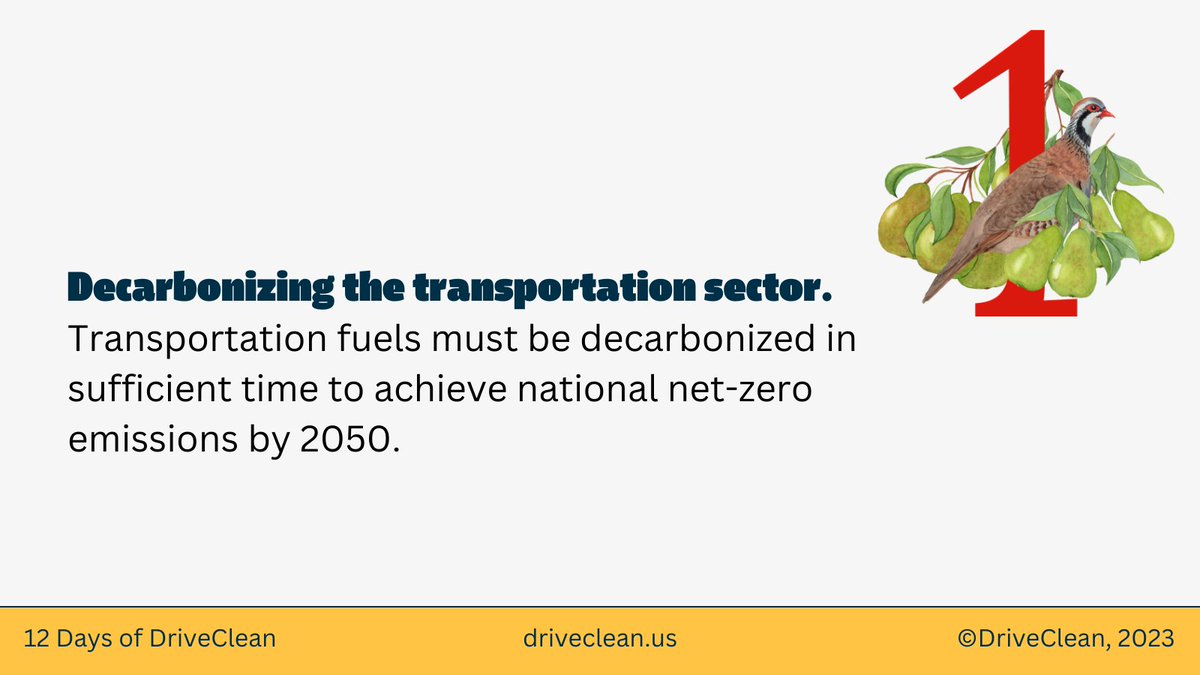 1

Decarbonizing the transportation sector.
Transportation fuels must be decarbonized in sufficient time to achieve national net-zero emissions by 2050.

12 Days of DriveClean

driveclean.us

©DriveClean, 2023